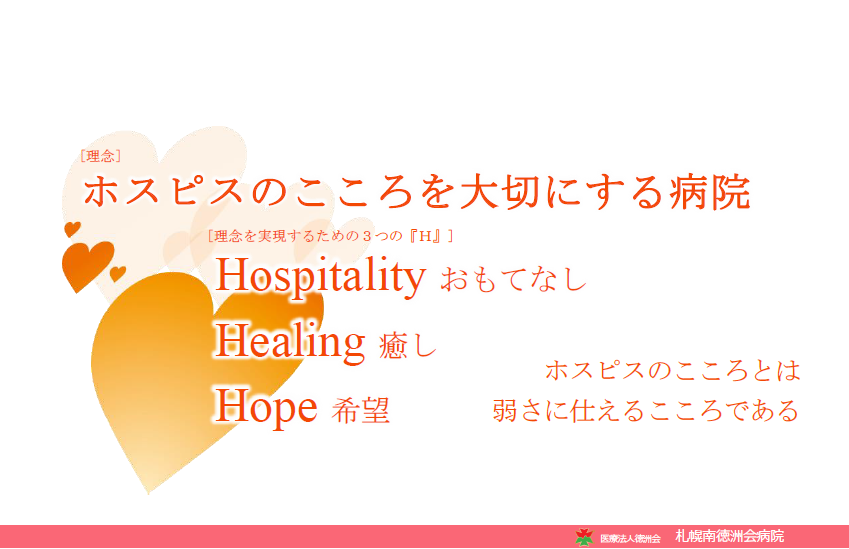 ［理念］
ホスピスのこころを大切にする病院

［理念を実現するための３つの『H』］
Hospitality おもてなし
Healing 癒し
Hope 希望

ホスピスのこころとは
弱さに仕えるこころである

医療法人徳洲会　札幌南徳洲会病院